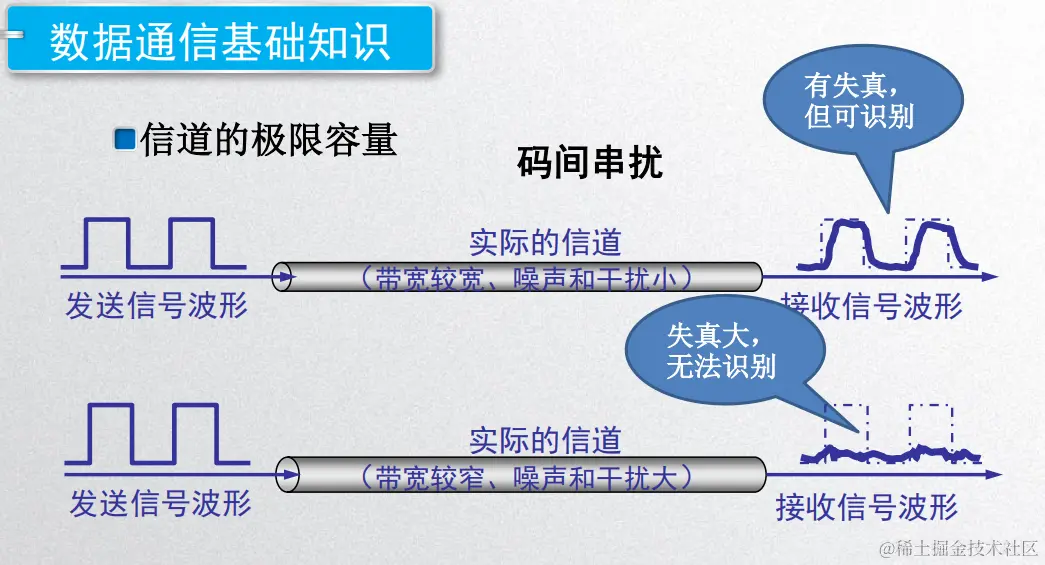 数据通信基础知识

信道的极限容量

码间串扰

有失真，但可识别

实际的信道
（带宽较宽、噪声和干扰小）

发送信号波形

接收信号波形

失真大，无法识别

实际的信道
（带宽较窄、噪声和干扰大）

发送信号波形

接收信号波形

@稀土掘金技术社区